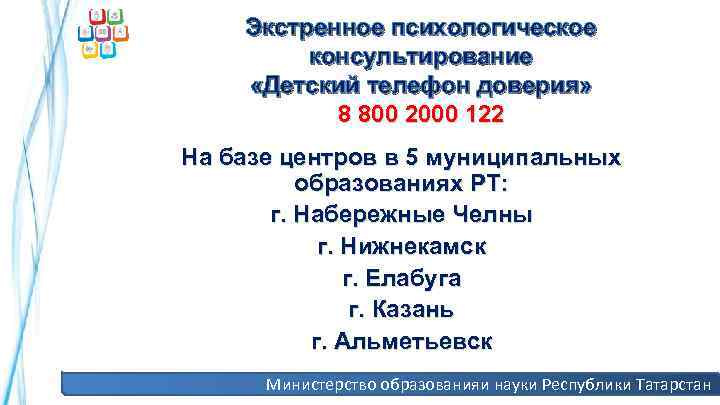 Экстренное психологическое консультирование «Детский телефон доверия»
8 800 2000 122

На базе центров в 5 муниципальных образованиях РТ:
г. Набережные Челны
г. Нижнекамск
г. Елабуга
г. Казань
г. Альметьевск

Министерство образованияи науки Республики Татарстан